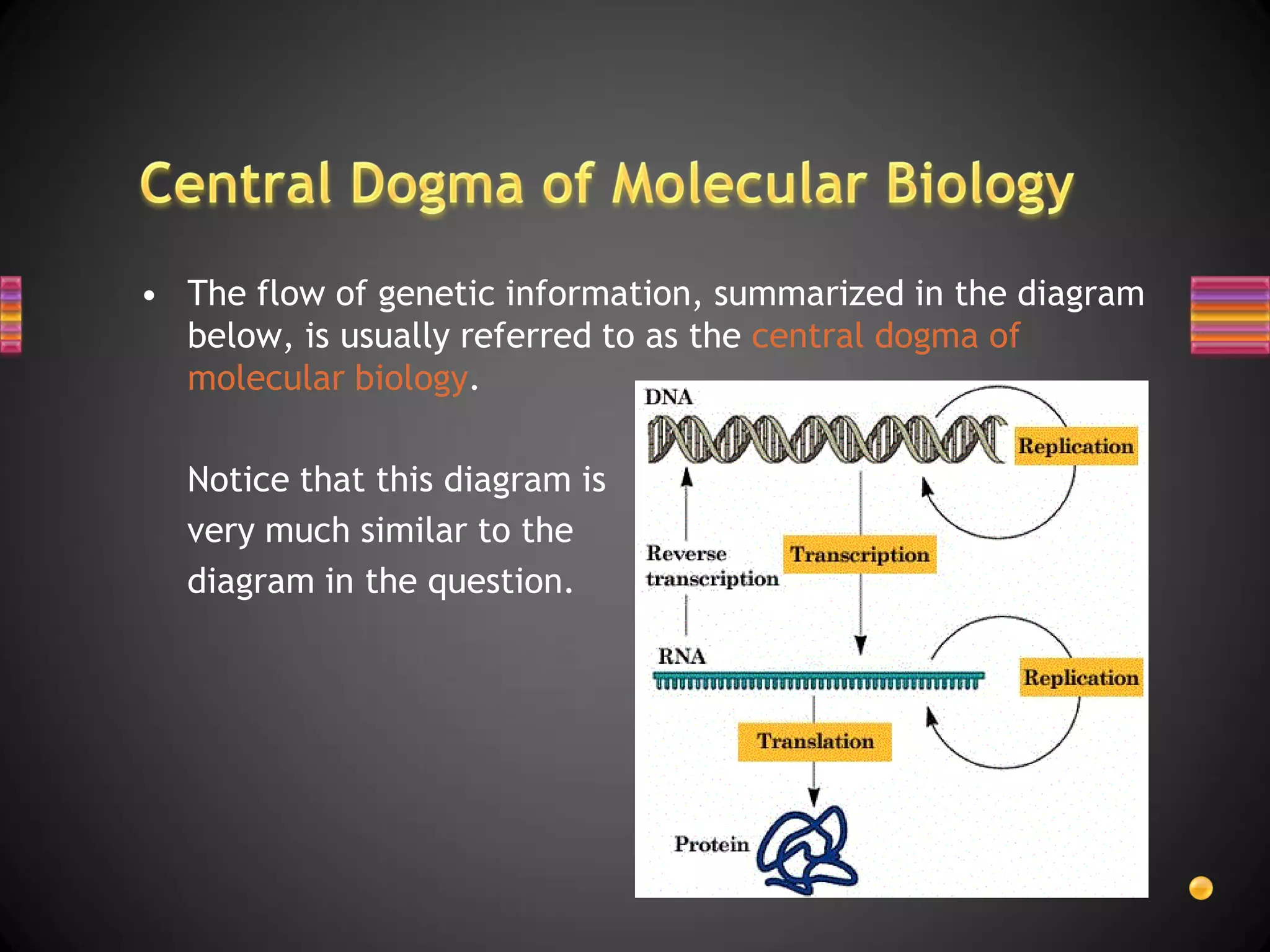 Central Dogma of Molecular Biology

• The flow of genetic information, summarized in the diagram below, is usually referred to as the central dogma of molecular biology.

Notice that this diagram is very much similar to the diagram in the question.

DNA

Replication

Reverse transcription

Transcription

RNA

Replication

Translation

Protein